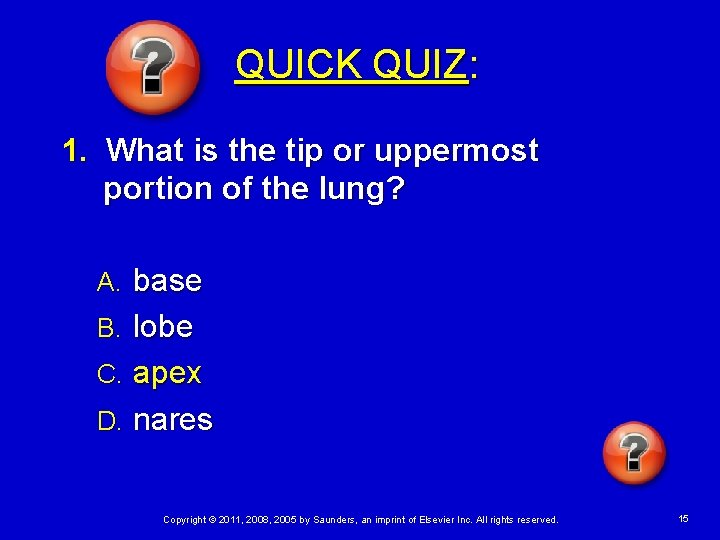 ?

QUICK QUIZ:

1. What is the tip or uppermost portion of the lung?

A. base
B. lobe
C. apex
D. nares

?

Copyright © 2011, 2008, 2005 by Saunders, an imprint of Elsevier Inc. All rights reserved.

15